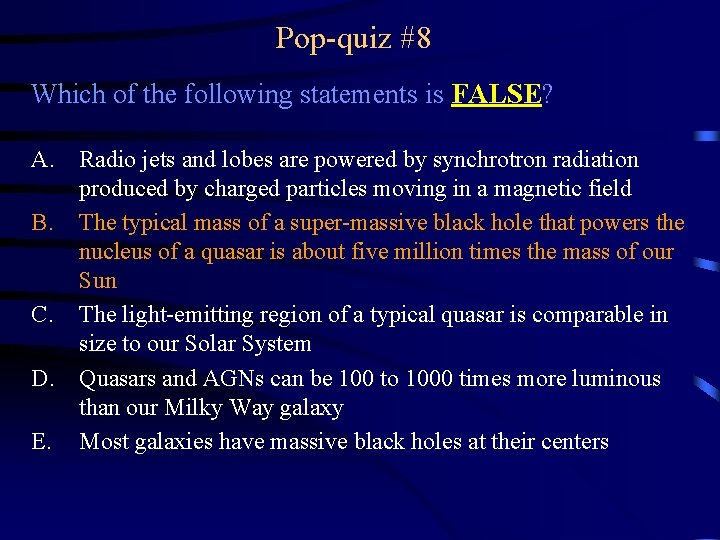 Pop-quiz #8

Which of the following statements is FALSE?

A. Radio jets and lobes are powered by synchrotron radiation produced by charged particles moving in a magnetic field

B. The typical mass of a super-massive black hole that powers the nucleus of a quasar is about five million times the mass of our Sun

C. The light-emitting region of a typical quasar is comparable in size to our Solar System

D. Quasars and AGNs can be 100 to 1000 times more luminous than our Milky Way galaxy

E. Most galaxies have massive black holes at their centers